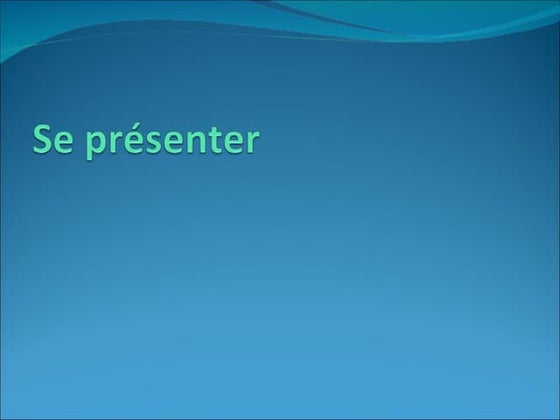 Se présenter